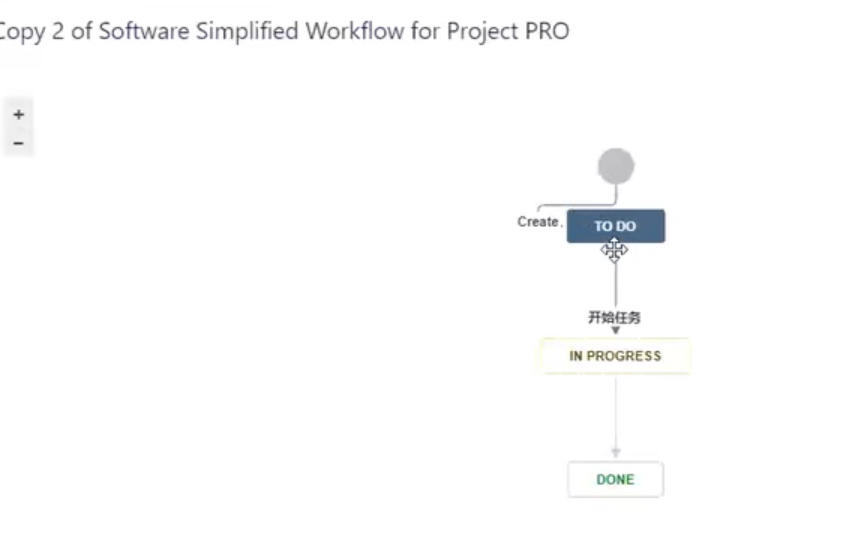 Copy 2 of Software Simplified Workflow for Project PRO

+
−

Create

TO DO

开始任务

IN PROGRESS

DONE